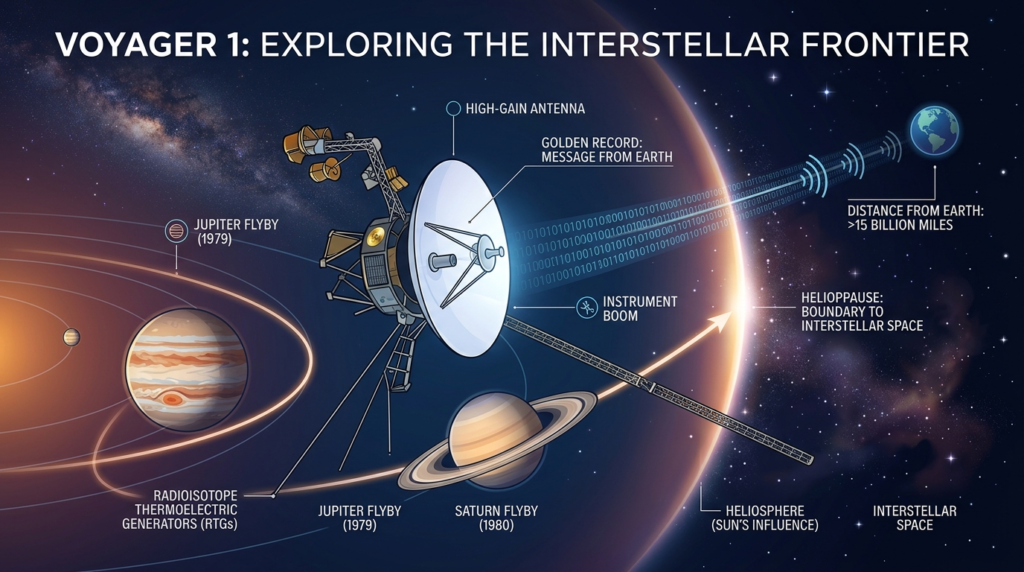 VOYAGER 1: EXPLORING THE INTERSTELLAR FRONTIER

HIGH-GAIN ANTENNA

GOLDEN RECORD: MESSAGE FROM EARTH

JUPITER FLYBY (1979)

DISTANCE FROM EARTH: >15 BILLION MILES

INSTRUMENT BOOM

HELIOPPAUSE: BOUNDARY TO INTERSTELLAR SPACE

RADIOISOTOPE THERMOELECTRIC GENERATORS (RTGs)

JUPITER FLYBY (1979)

SATURN FLYBY (1980)

HELIOSPHERE (SUN'S INFLUENCE)

INTERSTELLAR SPACE